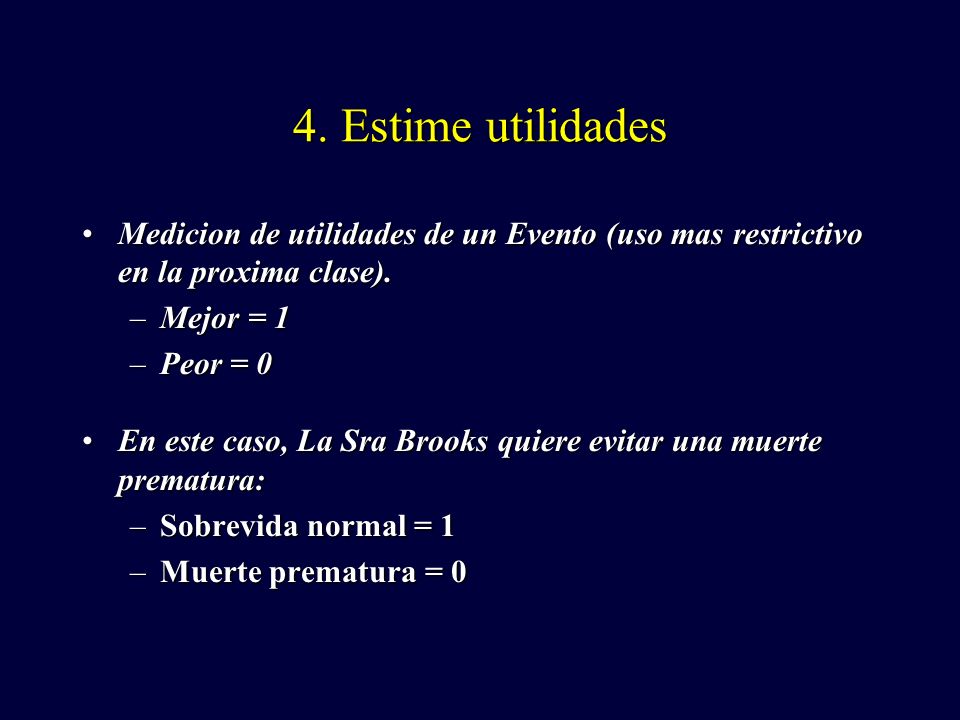 4. Estime utilidades

• Medicion de utilidades de un Evento (uso mas restrictivo en la proxima clase).
– Mejor = 1
– Peor = 0

• En este caso, La Sra Brooks quiere evitar una muerte prematura:
– Sobrevida normal = 1
– Muerte prematura = 0